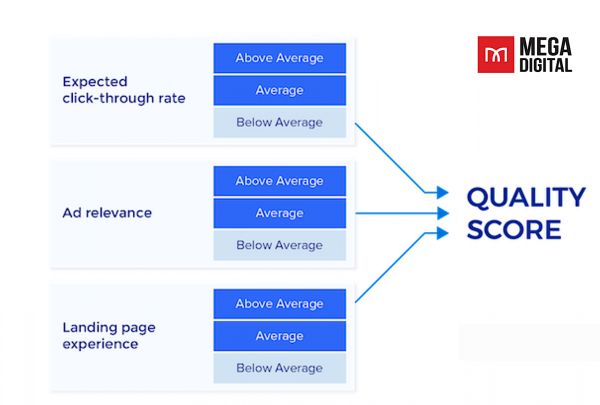 MEGA DIGITAL

Expected click-through rate

Above Average

Average

Below Average

Ad relevance

Above Average

Average

Below Average

Landing page experience

Above Average

Average

Below Average

QUALITY SCORE